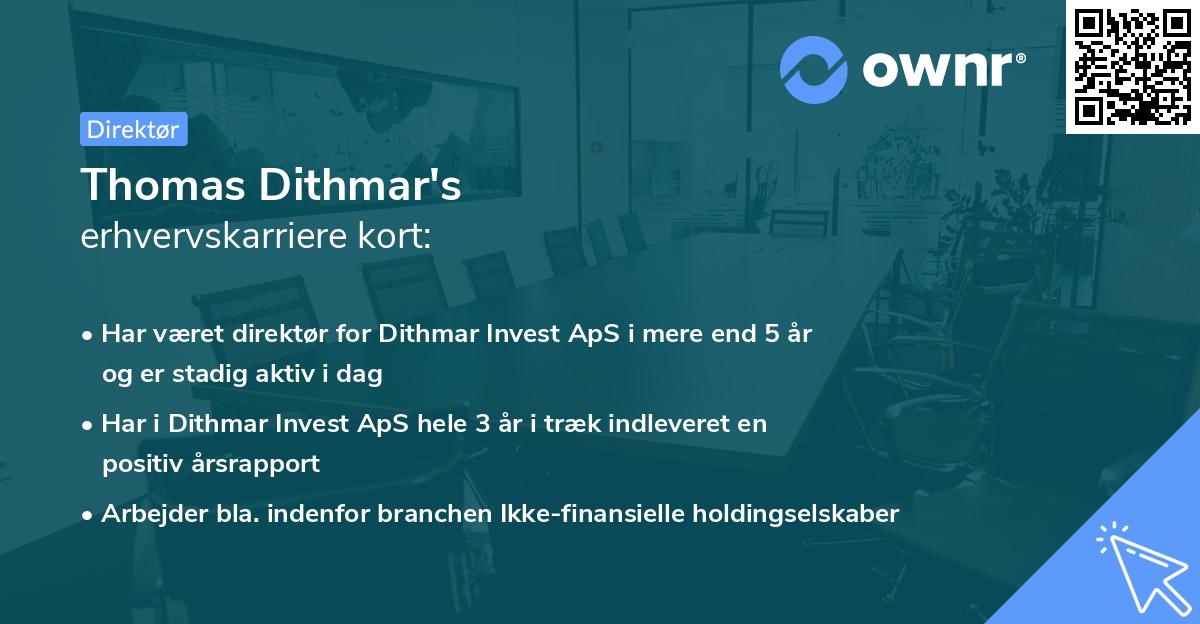 ownr®

Direktør

Thomas Dithmar's
erhvervskarriere kort:

• Har været direktør for Dithmar Invest ApS i mere end 5 år og er stadig aktiv i dag

• Har i Dithmar Invest ApS hele 3 år i træk indleveret en positiv årsrapport

• Arbejder bla. indenfor branchen Ikke-finansielle holdingselskaber